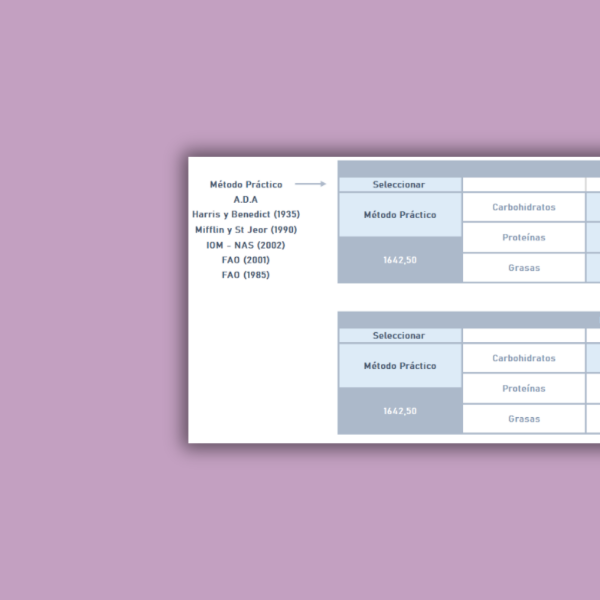 Método Práctico
A.D.A
Harris y Benedict (1935)
Mifflin y St Jeor (1990)
IOM - NAS (2002)
FAO (2001)
FAO (1985)

| Seleccionar | |
|---|---|
| Método Práctico | Carbohidratos |
| | Proteínas |
| 1642,50 | Grasas |

| Seleccionar | |
|---|---|
| Método Práctico | Carbohidratos |
| | Proteínas |
| 1642,50 | Grasas |